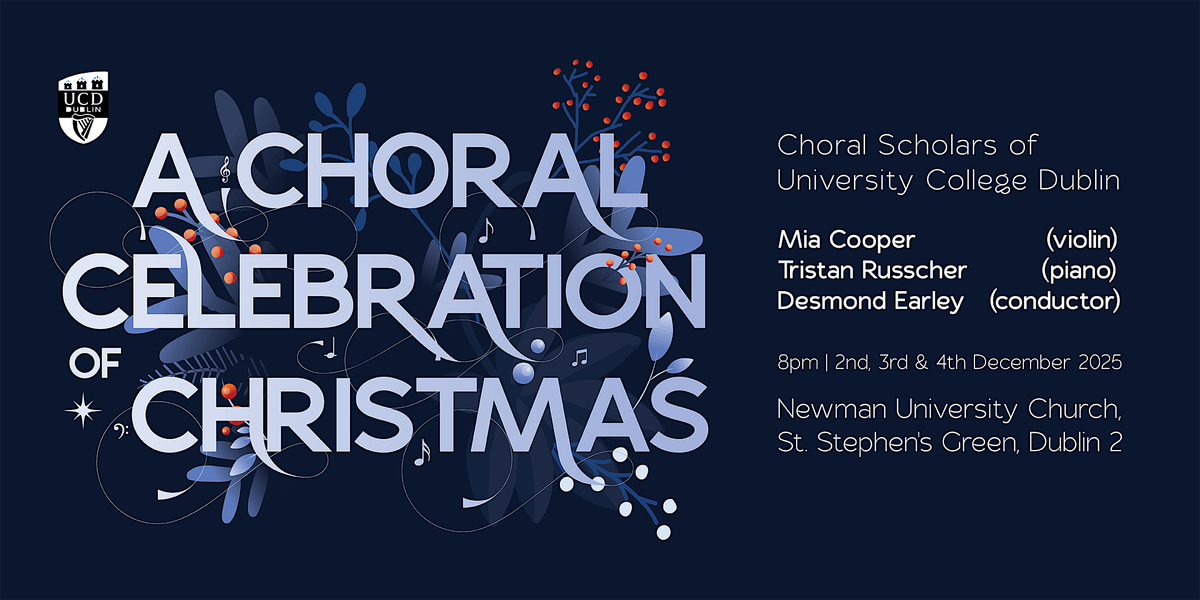 UCD DUBLIN

A CHORAL CELEBRATION OF CHRISTMAS

Choral Scholars of University College Dublin

Mia Cooper (violin)
Tristan Russcher (piano)
Desmond Earley (conductor)

8pm | 2nd, 3rd & 4th December 2025

Newman University Church, St. Stephen's Green, Dublin 2